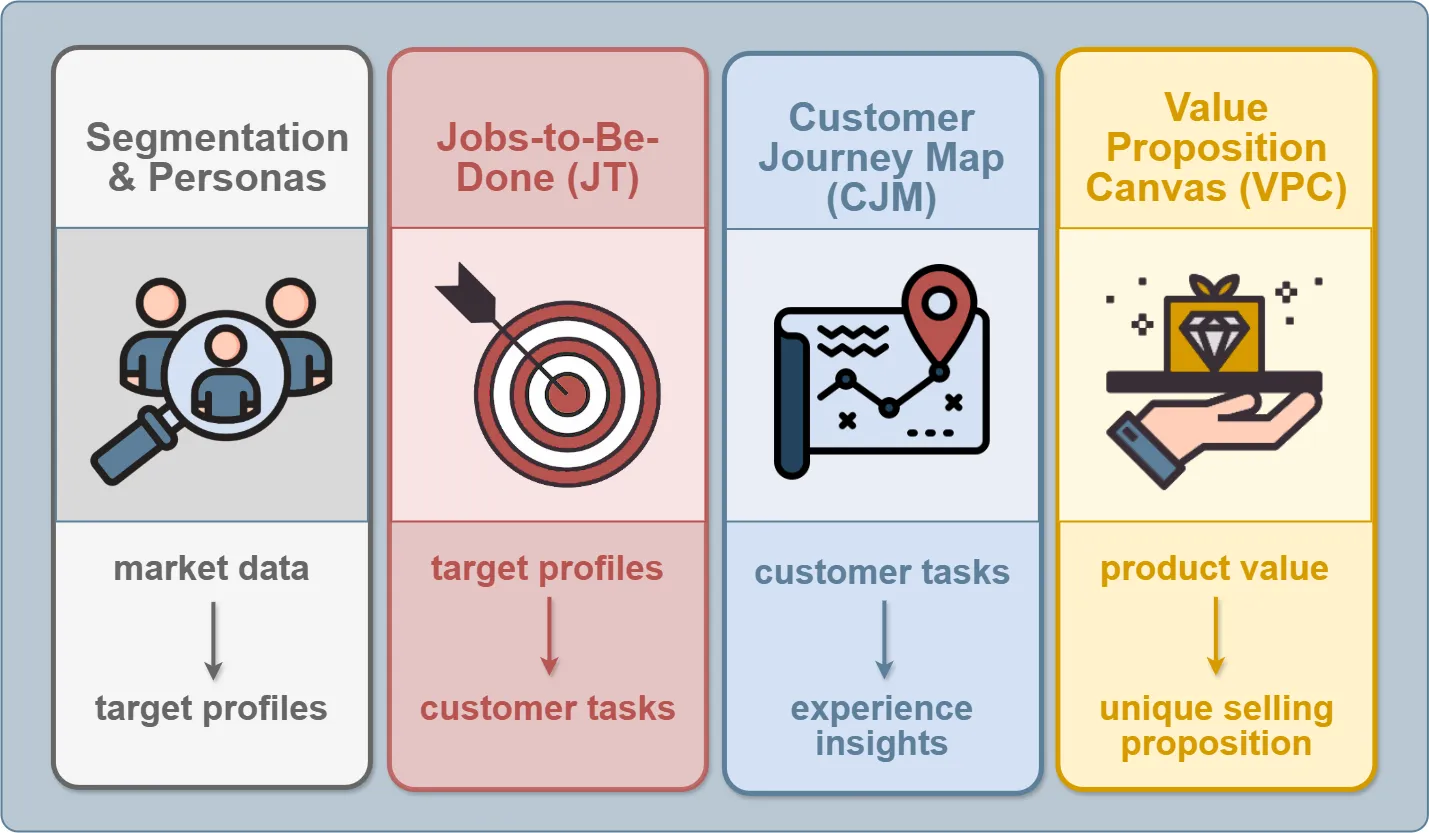 Segmentation & Personas

market data

target profiles

Jobs-to-Be-Done (JT)

target profiles

customer tasks

Customer Journey Map (CJM)

customer tasks

experience insights

Value Proposition Canvas (VPC)

product value

unique selling proposition